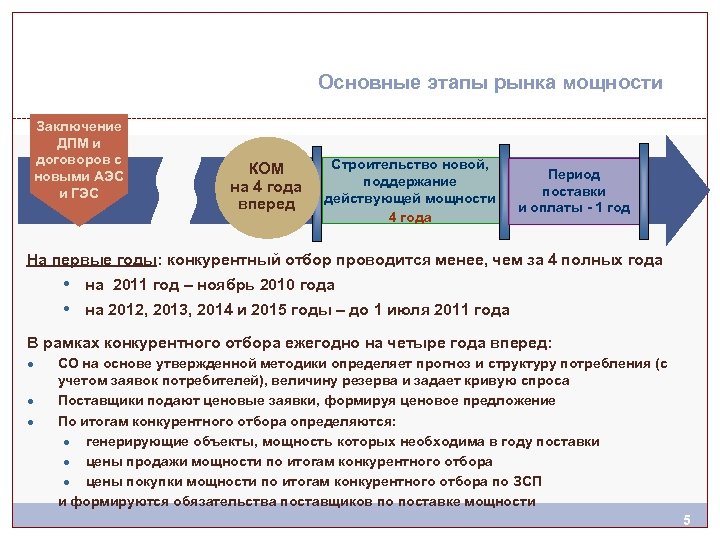 Основные этапы рынка мощности

Заключение ДПМ и договоров с новыми АЭС и ГЭС

КОМ на 4 года вперед

Строительство новой, поддержание действующей мощности 4 года

Период поставки и оплаты - 1 год

На первые годы: конкурентный отбор проводится менее, чем за 4 полных года

• на 2011 год – ноябрь 2010 года
• на 2012, 2013, 2014 и 2015 годы – до 1 июля 2011 года

В рамках конкурентного отбора ежегодно на четыре года вперед:

• СО на основе утвержденной методики определяет прогноз и структуру потребления (с учетом заявок потребителей), величину резерва и задает кривую спроса
• Поставщики подают ценовые заявки, формируя ценовое предложение
• По итогам конкурентного отбора определяются:
  • генерирующие объекты, мощность которых необходима в году поставки
  • цены продажи мощности по итогам конкурентного отбора
  • цены покупки мощности по итогам конкурентного отбора по ЗСП

и формируются обязательства поставщиков по поставке мощности

5